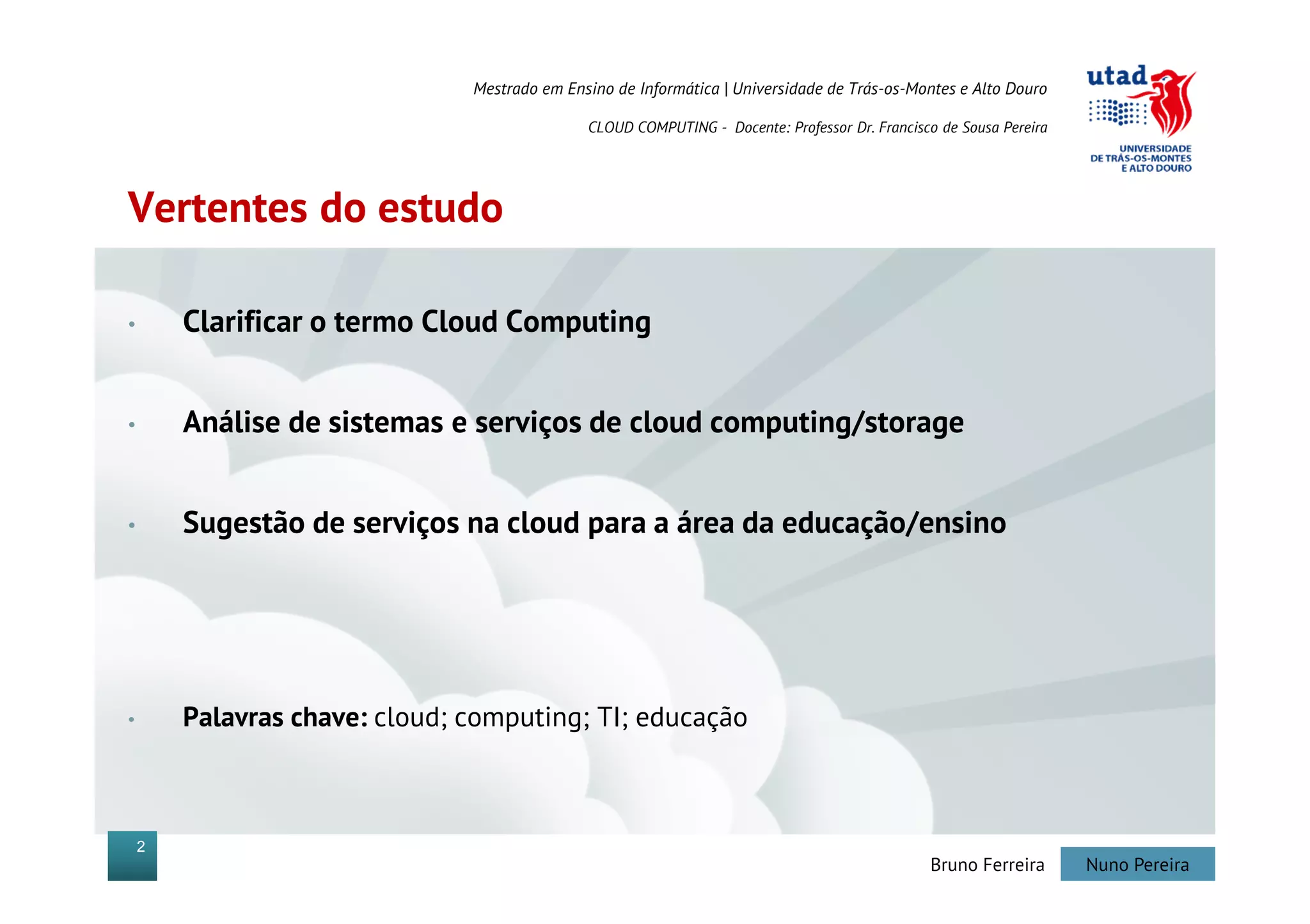 Mestrado em Ensino de Informática | Universidade de Trás-os-Montes e Alto Douro

CLOUD COMPUTING - Docente: Professor Dr. Francisco de Sousa Pereira

utad

UNIVERSIDADE DE TRÁS-OS-MONTES E ALTO DOURO

Vertentes do estudo

• Clarificar o termo Cloud Computing

• Análise de sistemas e serviços de cloud computing/storage

• Sugestão de serviços na cloud para a área da educação/ensino

• Palavras chave: cloud; computing; TI; educação

2

Bruno Ferreira

Nuno Pereira